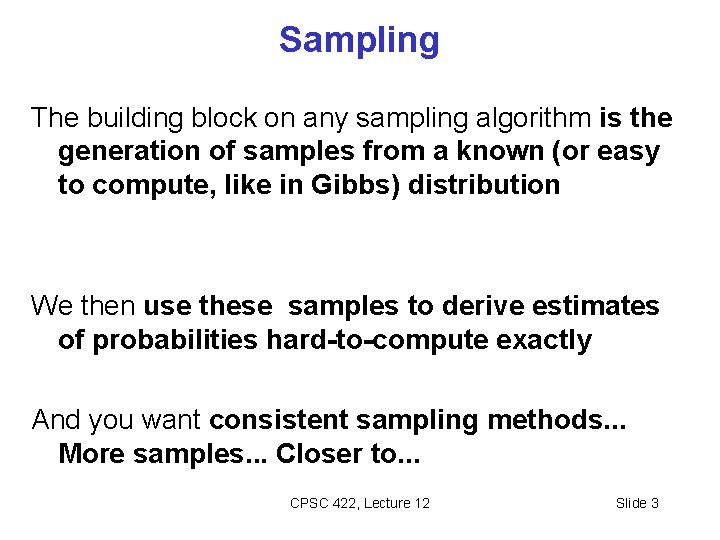 Sampling

The building block on any sampling algorithm is the generation of samples from a known (or easy to compute, like in Gibbs) distribution

We then use these samples to derive estimates of probabilities hard-to-compute exactly

And you want consistent sampling methods... More samples... Closer to...

CPSC 422, Lecture 12

Slide 3